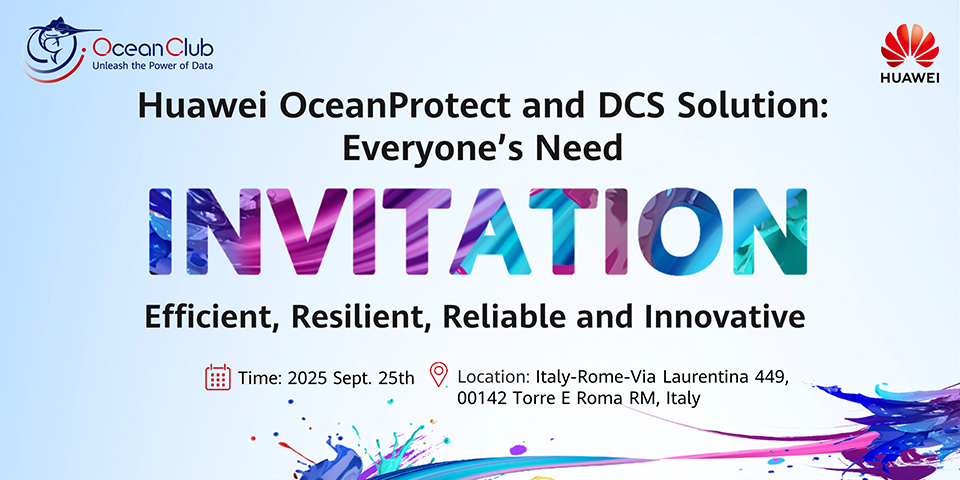 OceanClub
Unleash the Power of Data

HUAWEI

Huawei OceanProtect and DCS Solution: Everyone's Need

INVITATION

Efficient, Resilient, Reliable and Innovative

Time: 2025 Sept. 25th

Location: Italy-Rome-Via Laurentina 449, 00142 Torre E Roma RM, Italy